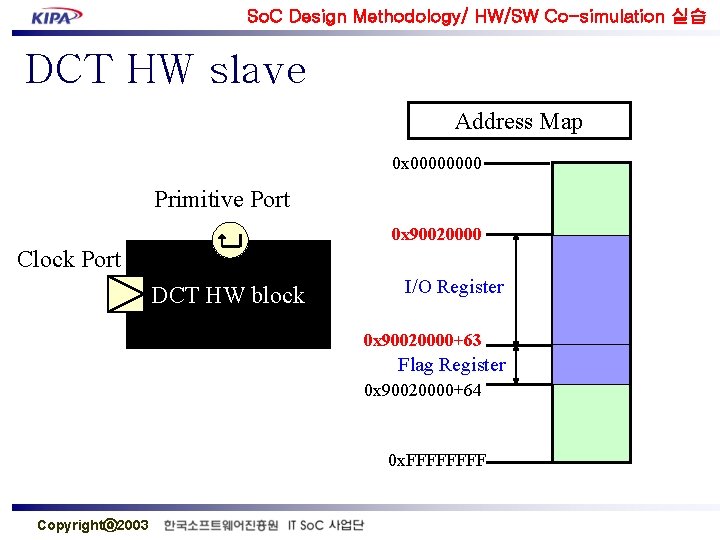 KIPA

SoC Design Methodology/ HW/SW Co-simulation 실습

DCT HW slave

Primitive Port

Clock Port

DCT HW block

Address Map

0x00000000

0x90020000

I/O Register

0x90020000+63

Flag Register

0x90020000+64

0xFFFFFFFF

Copyright@2003 한국소프트웨어진흥원 IT SoC 사업단